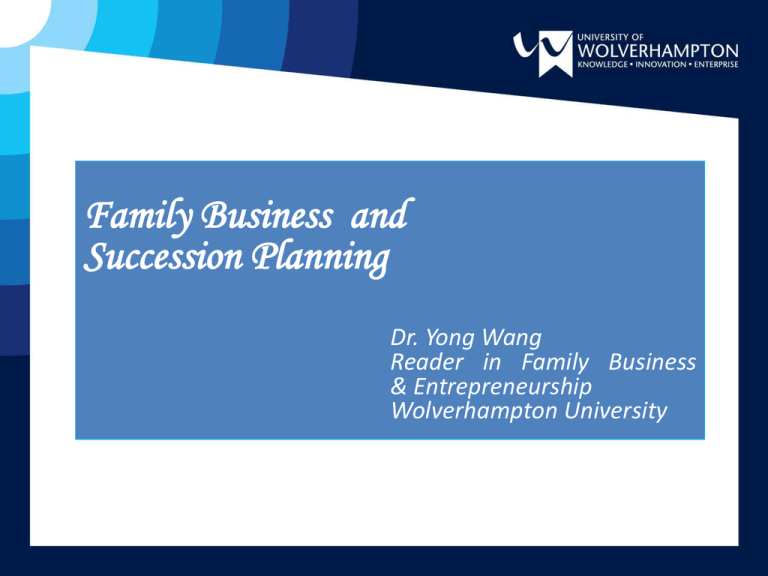 UNIVERSITY OF WOLVERHAMPTON
KNOWLEDGE • INNOVATION • ENTERPRISE

Family Business and Succession Planning

Dr. Yong Wang
Reader in Family Business & Entrepreneurship
Wolverhampton University